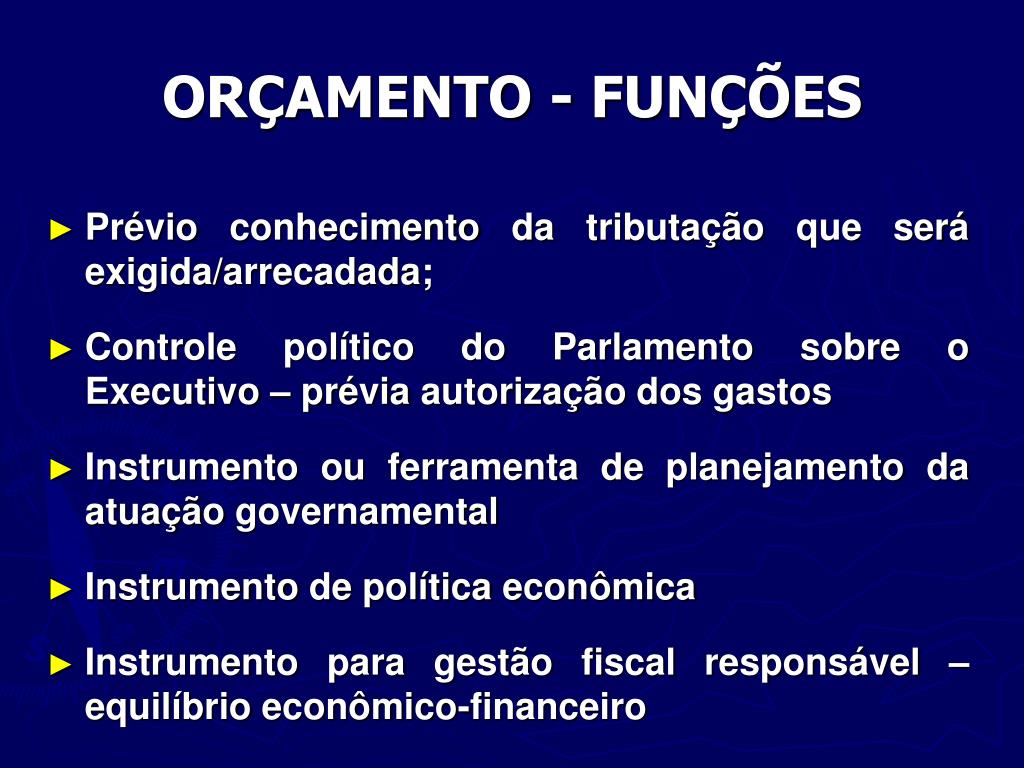 ORÇAMENTO - FUNÇÕES

► Prévio conhecimento da tributação que será exigida/arrecadada;

► Controle político do Parlamento sobre o Executivo – prévia autorização dos gastos

► Instrumento ou ferramenta de planejamento da atuação governamental

► Instrumento de política econômica

► Instrumento para gestão fiscal responsável – equilíbrio econômico-financeiro